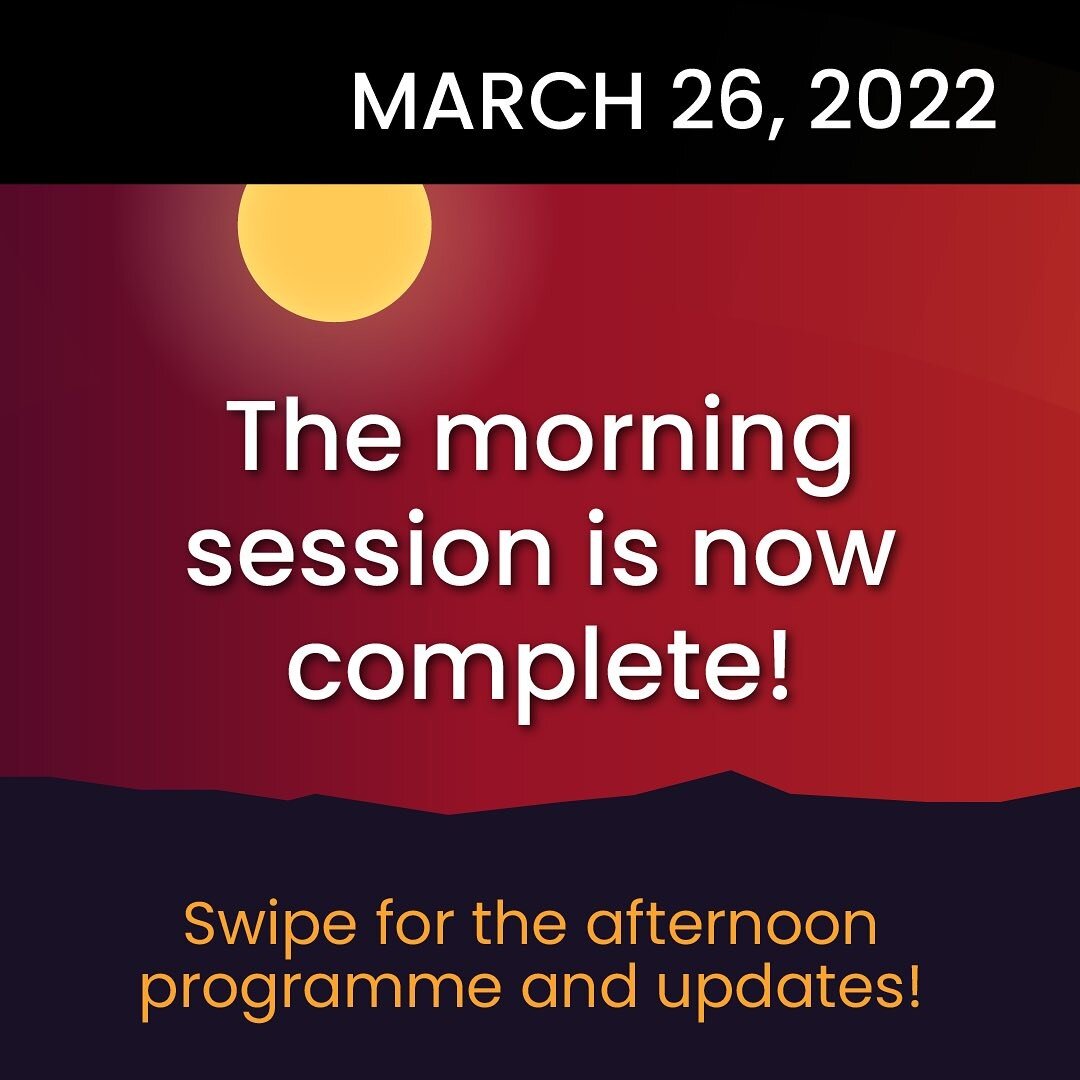 MARCH 26, 2022

The morning session is now complete!

Swipe for the afternoon programme and updates!